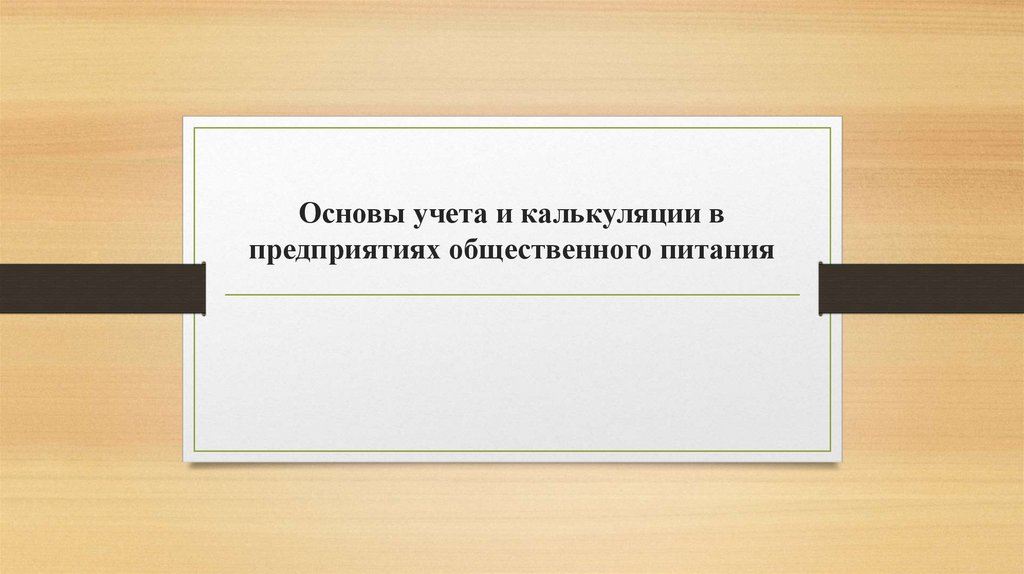 Основы учета и калькуляции в предприятиях общественного питания